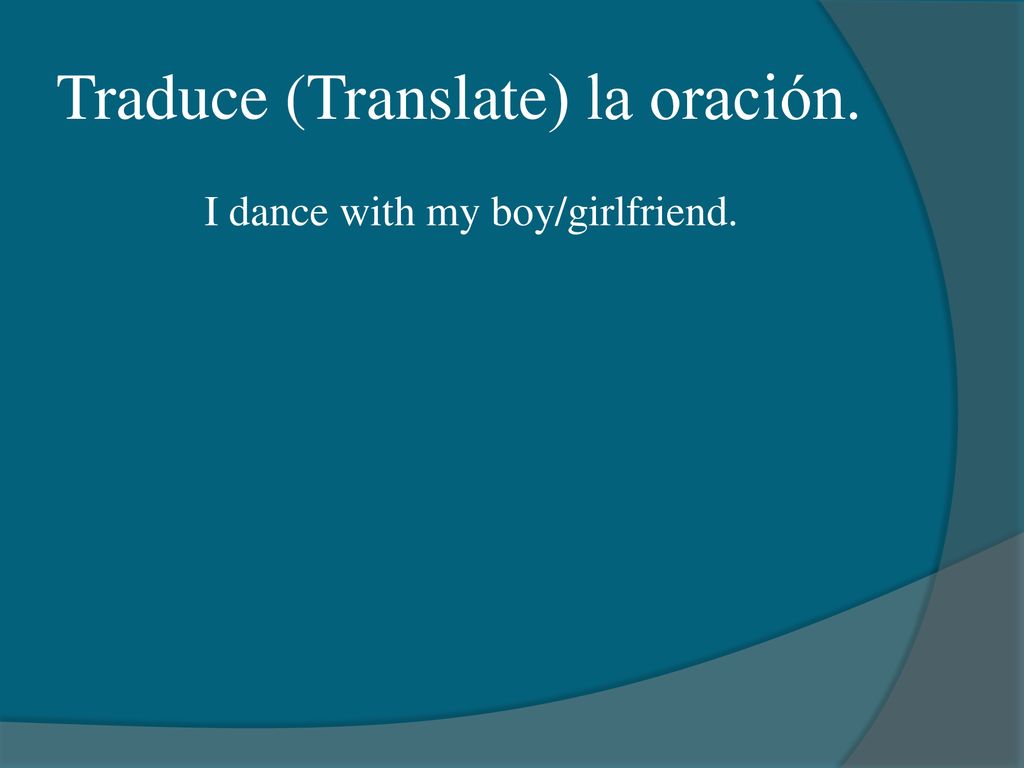 Traduce (Translate) la oración.

I dance with my boy/girlfriend.